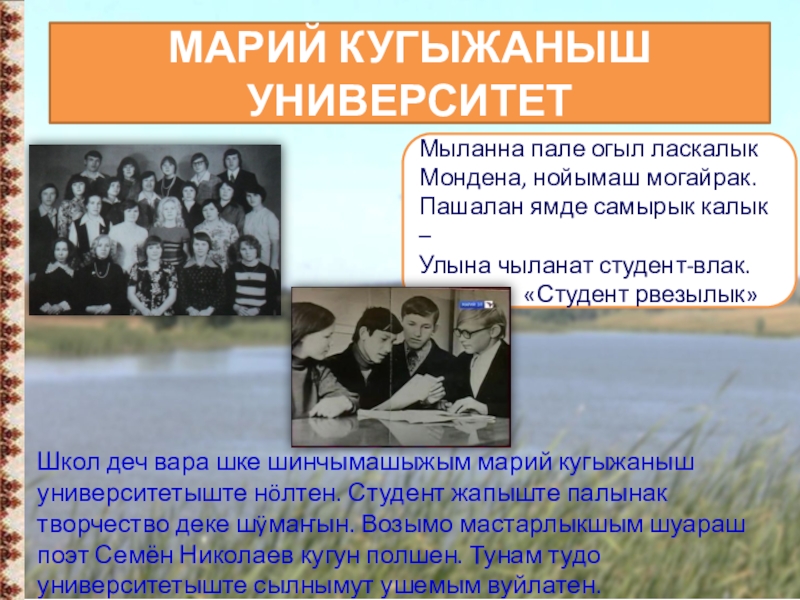 МАРИЙ КУГЫЖАНЫШ УНИВЕРСИТЕТ

Мыланна пале огыл ласкалык
Мондена, нойымаш могайрак.
Пашалан ямде самырык калык –
Улына чыланат студент-влак.
«Студент рвезылык»

Школ деч вара шке шинчымашыжым марий кугыжаныш университетыште нӧлтен. Студент жапыште палынак творчество деке шӱмаҥын. Возымо мастарлыкшым шуараш поэт Семён Николаев кугун полшен. Тунам тудо университетыште сылнымут ушемым вуйлатен.